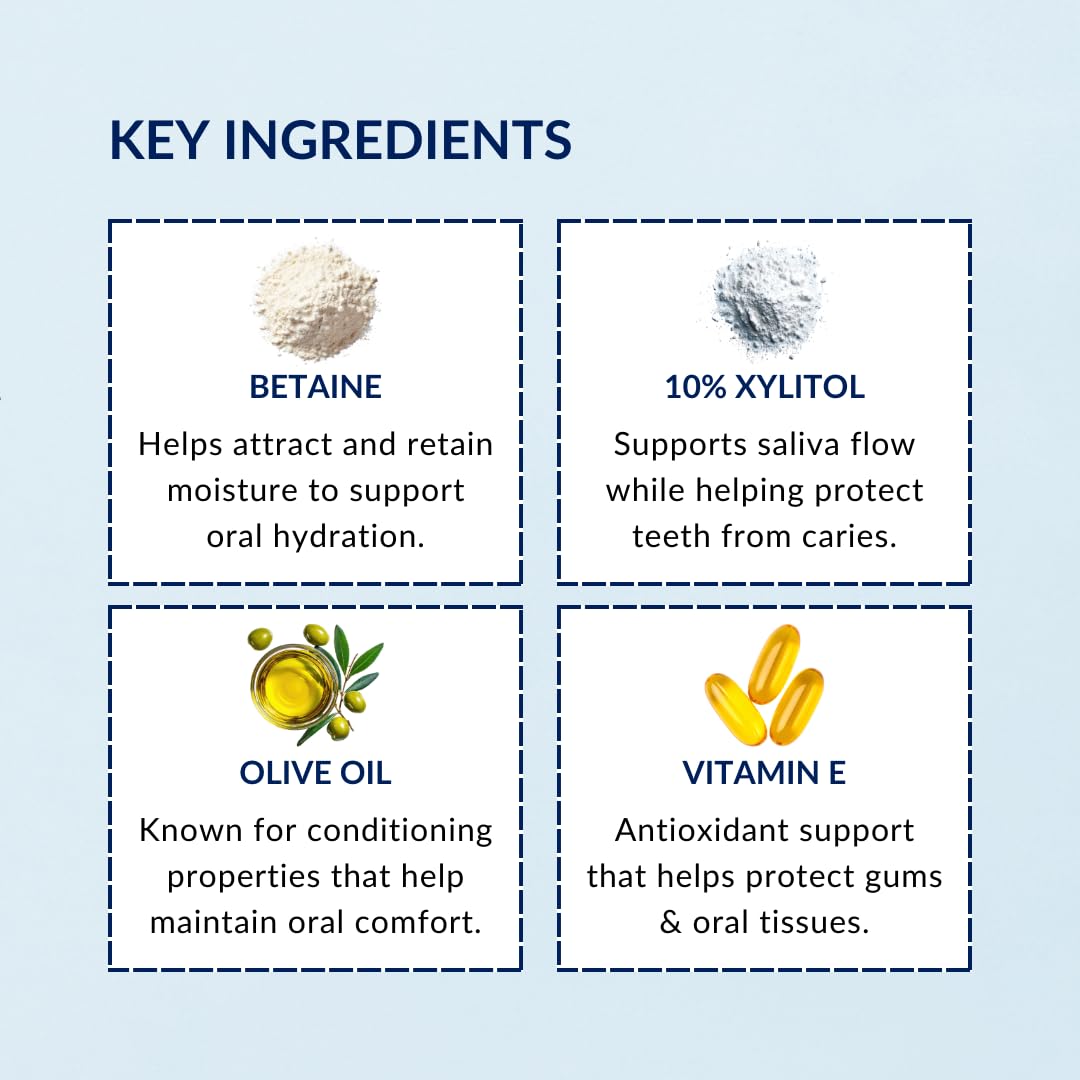 KEY INGREDIENTS

BETAINE

Helps attract and retain moisture to support oral hydration.

10% XYLITOL

Supports saliva flow while helping protect teeth from caries.

OLIVE OIL

Known for conditioning properties that help maintain oral comfort.

VITAMIN E

Antioxidant support that helps protect gums & oral tissues.